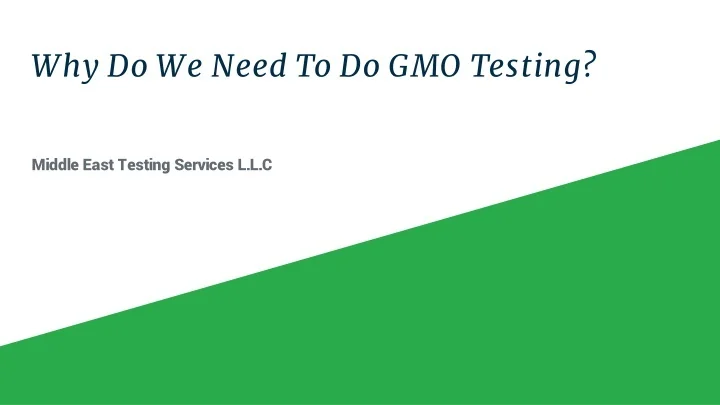 Why Do We Need To Do GMO Testing?

Middle East Testing Services L.L.C